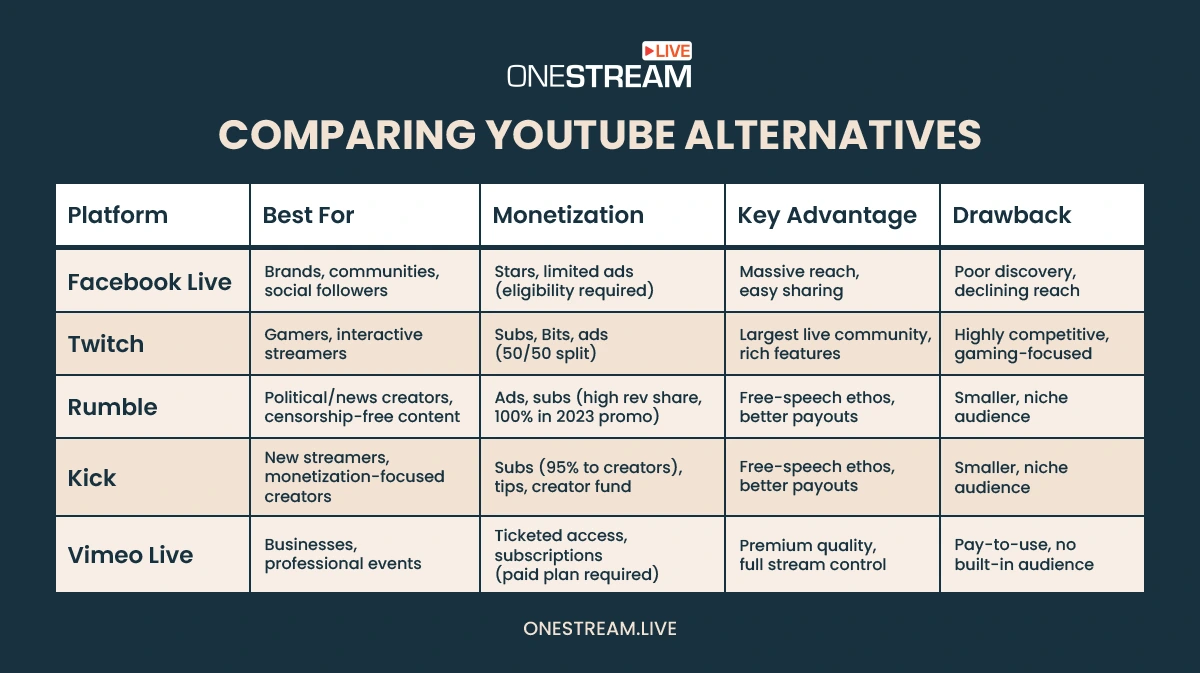 LIVE
ONESTREAM

COMPARING YOUTUBE ALTERNATIVES

| Platform | Best For | Monetization | Key Advantage | Drawback |
|---|---|---|---|---|
| Facebook Live | Brands, communities, social followers | Stars, limited ads (eligibility required) | Massive reach, easy sharing | Poor discovery, declining reach |
| Twitch | Gamers, interactive streamers | Subs, Bits, ads (50/50 split) | Largest live community, rich features | Highly competitive, gaming-focused |
| Rumble | Political/news creators, censorship-free content | Ads, subs (high rev share, 100% in 2023 promo) | Free-speech ethos, better payouts | Smaller, niche audience |
| Kick | New streamers, monetization-focused creators | Subs (95% to creators), tips, creator fund | Free-speech ethos, better payouts | Smaller, niche audience |
| Vimeo Live | Businesses, professional events | Ticketed access, subscriptions (paid plan required) | Premium quality, full stream control | Pay-to-use, no built-in audience |

ONESTREAM.LIVE